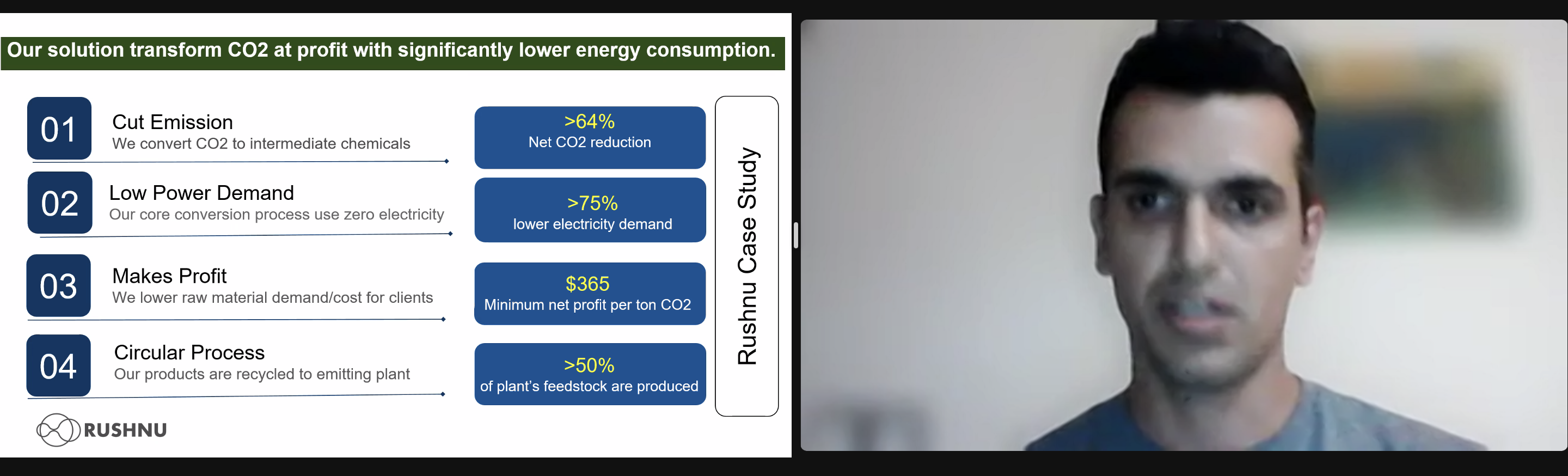 Our solution transform CO2 at profit with significantly lower energy consumption.

01
Cut Emission
We convert CO2 to intermediate chemicals

02
Low Power Demand
Our core conversion process use zero electricity

03
Makes Profit
We lower raw material demand/cost for clients

04
Circular Process
Our products are recycled to emitting plant

>64%
Net CO2 reduction

>75%
lower electricity demand

$365
Minimum net profit per ton CO2

>50%
of plant's feedstock are produced

Rushnu Case Study

RUSHNU